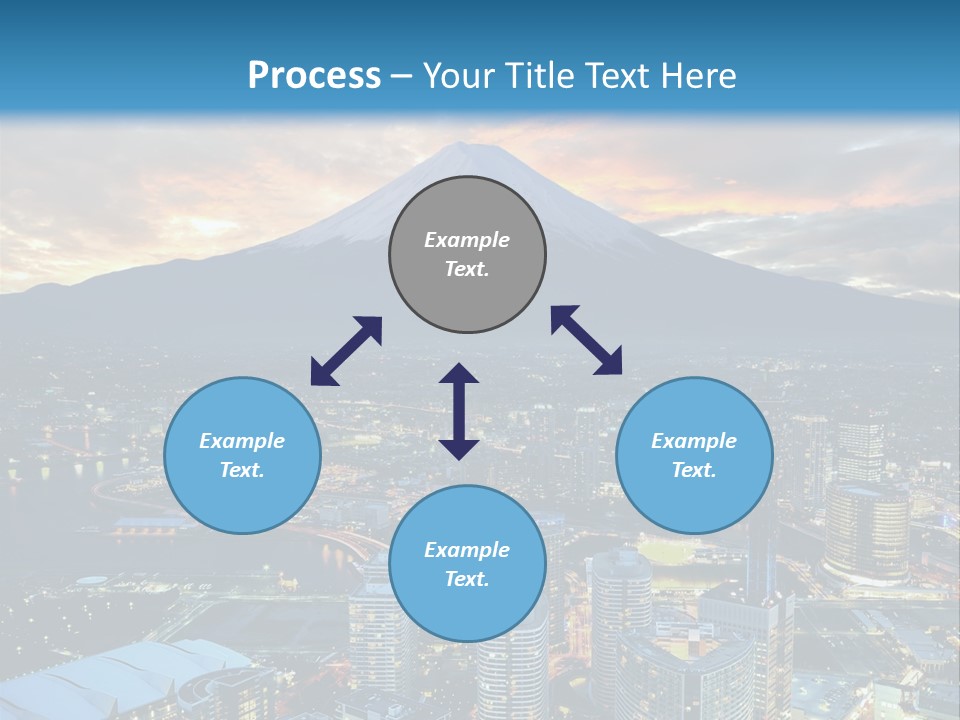 Process – Your Title Text Here

Example Text.

Example Text.

Example Text.

Example Text.